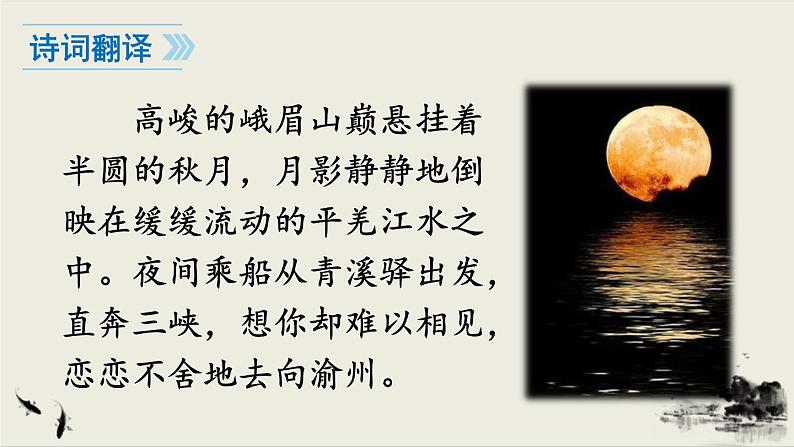 诗词翻译

高峻的峨眉山巅悬挂着半圆的秋月，月影静静地倒映在缓缓流动的平羌江水之中。夜间乘船从青溪驿出发，直奔三峡，想你却难以相见，恋恋不舍地去向渝州。